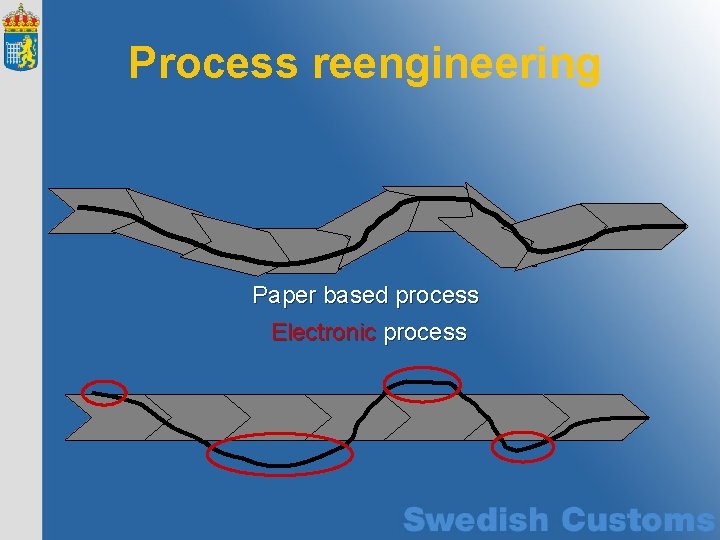 Process reengineering

Paper based process

Electronic process

Swedish Customs